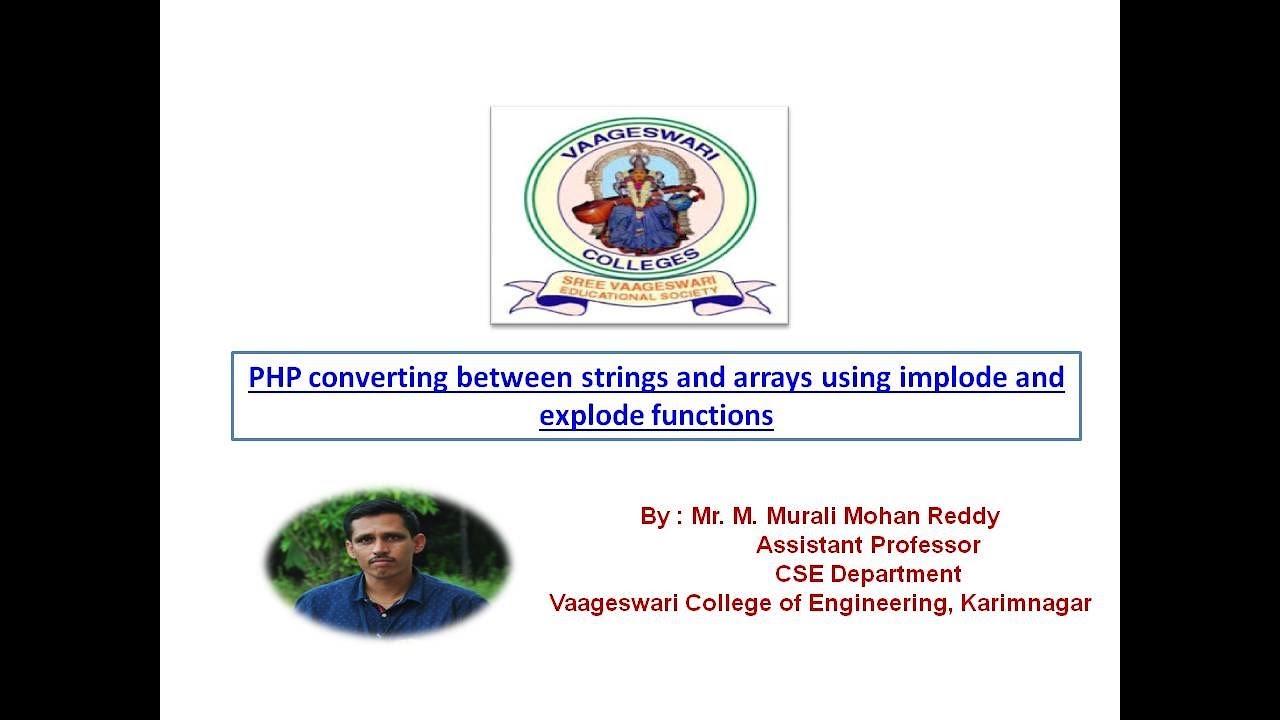 VAAGESWARI
COLLEGES
SREE VAAGESWARI EDUCATIONAL SOCIETY

PHP converting between strings and arrays using implode and explode functions

By : Mr. M. Murali Mohan Reddy
Assistant Professor
CSE Department
Vaageswari College of Engineering, Karimnagar